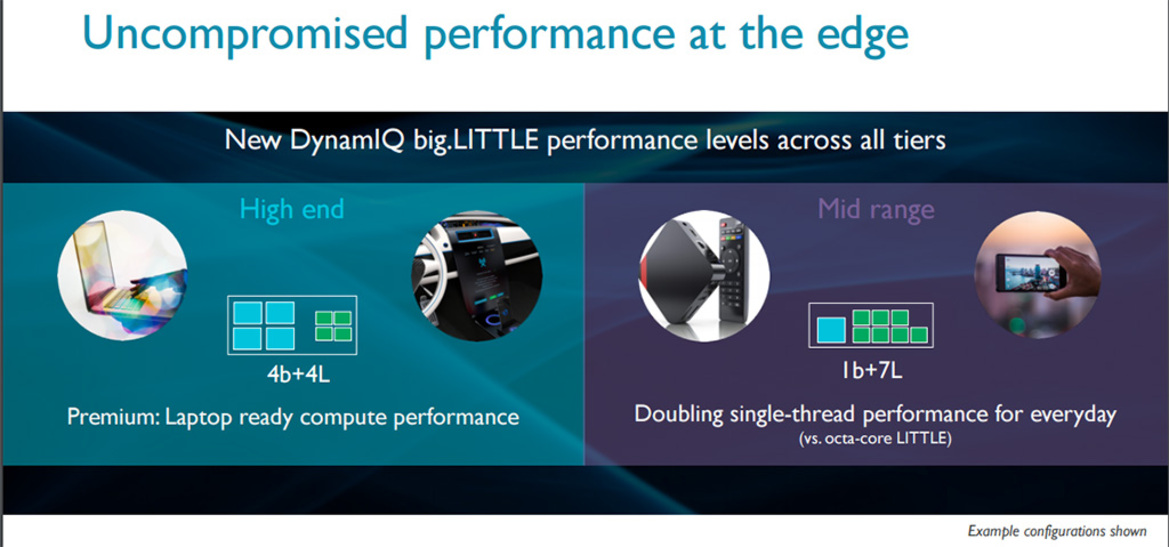 Uncompromised performance at the edge

New DynamIQ big.LITTLE performance levels across all tiers

High end

4b+4L

Premium: Laptop ready compute performance

Mid range

1b+7L

Doubling single-thread performance for everyday
(vs. octa-core LITTLE)

Example configurations shown